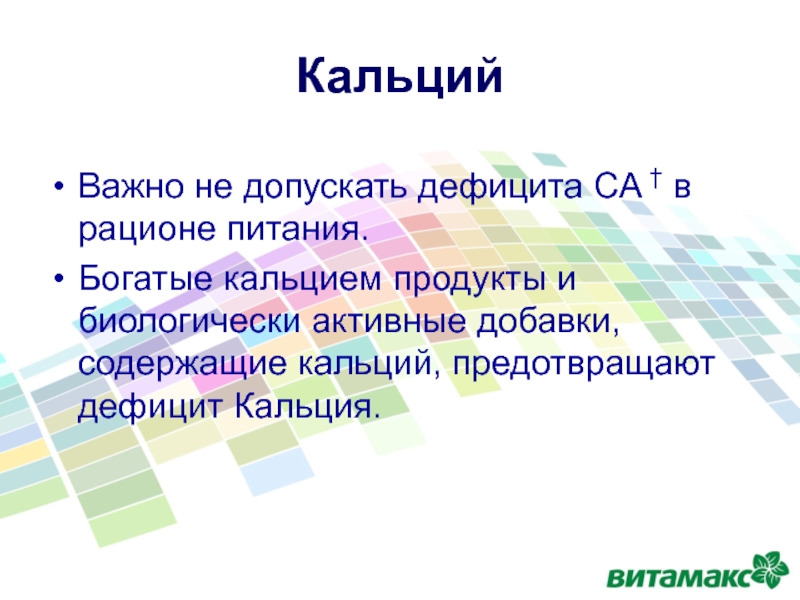 Кальций

• Важно не допускать дефицита СА † в рационе питания.

• Богатые кальцием продукты и биологически активные добавки, содержащие кальций, предотвращают дефицит Кальция.

витамакс